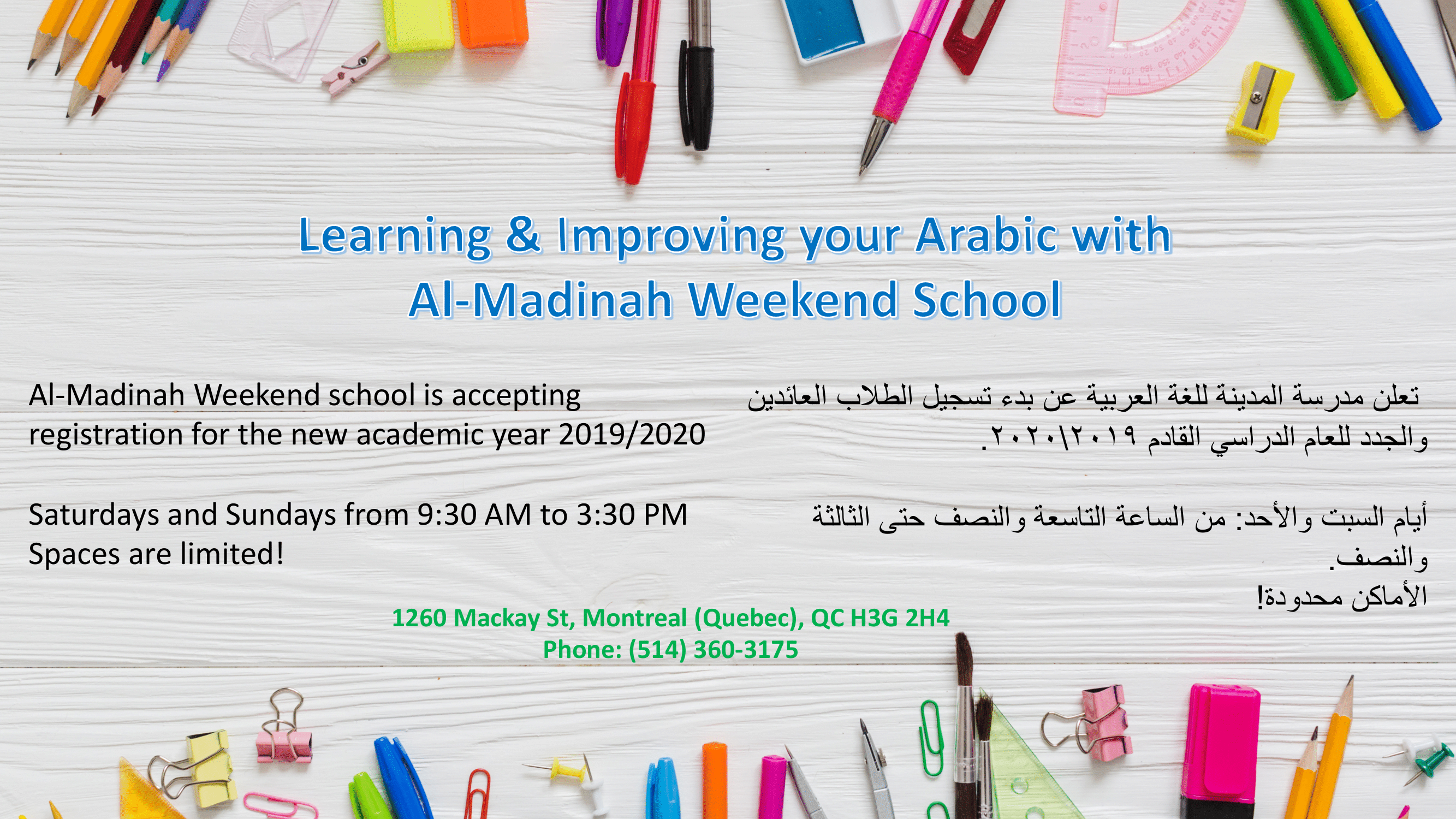 Learning & Improving your Arabic with
Al-Madinah Weekend School

Al-Madinah Weekend school is accepting registration for the new academic year 2019/2020

Saturdays and Sundays from 9:30 AM to 3:30 PM
Spaces are limited!

تعلن مدرسة المدينة للغة العربية عن بدء تسجيل الطلاب العائدين والجدد للعام الدراسي القادم ٢٠١٩\٢٠٢٠.

أيام السبت والأحد: من الساعة التاسعة والنصف حتى الثالثة والنصف.
الأماكن محدودة!

1260 Mackay St, Montreal (Quebec), QC H3G 2H4
Phone: (514) 360-3175